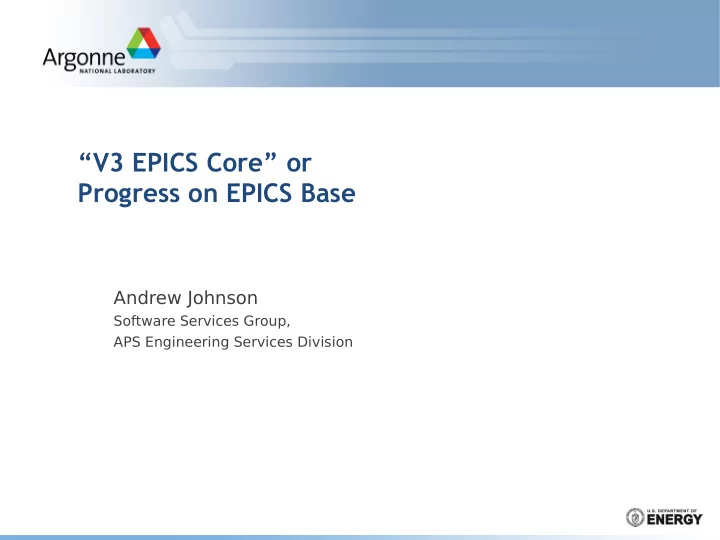 Argonne
NATIONAL LABORATORY

“V3 EPICS Core” or
Progress on EPICS Base

Andrew Johnson
Software Services Group,
APS Engineering Services Division

U.S. DEPARTMENT OF
ENERGY